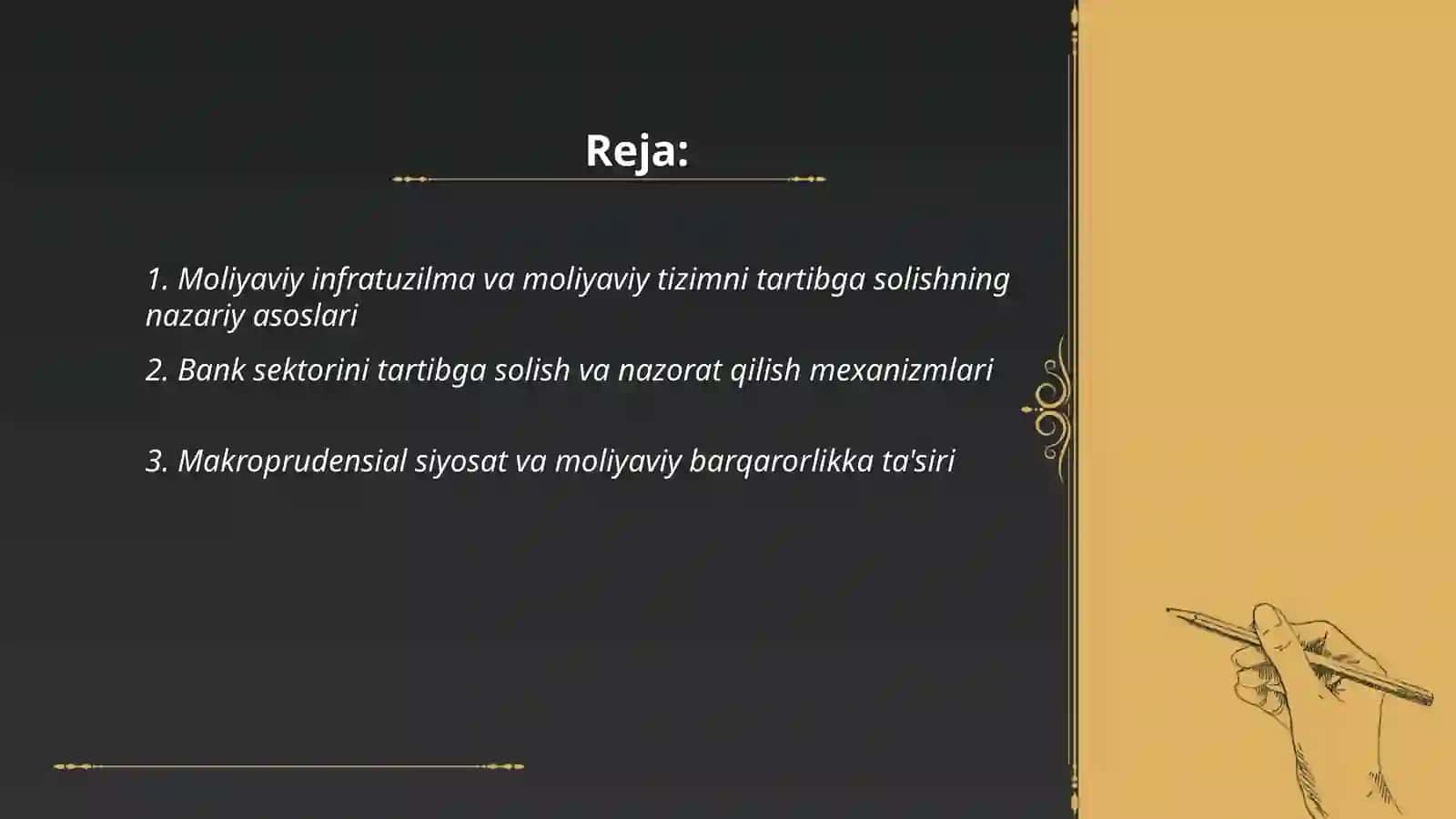 Reja:

1. Moliyaviy infratuzilma va moliyaviy tizimni tartibga solishning nazariy asoslari

2. Bank sektorini tartibga solish va nazorat qilish mexanizmlari

3. Makroprudensial siyosat va moliyaviy barqarorlikka ta'siri